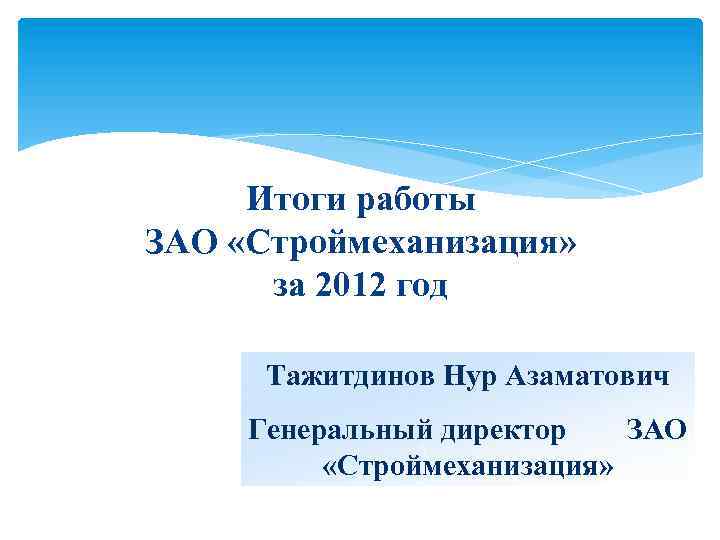 Итоги работы
ЗАО «Строймеханизация»
за 2012 год

Тажитдинов Нур Азаматович

Генеральный директор ЗАО «Строймеханизация»